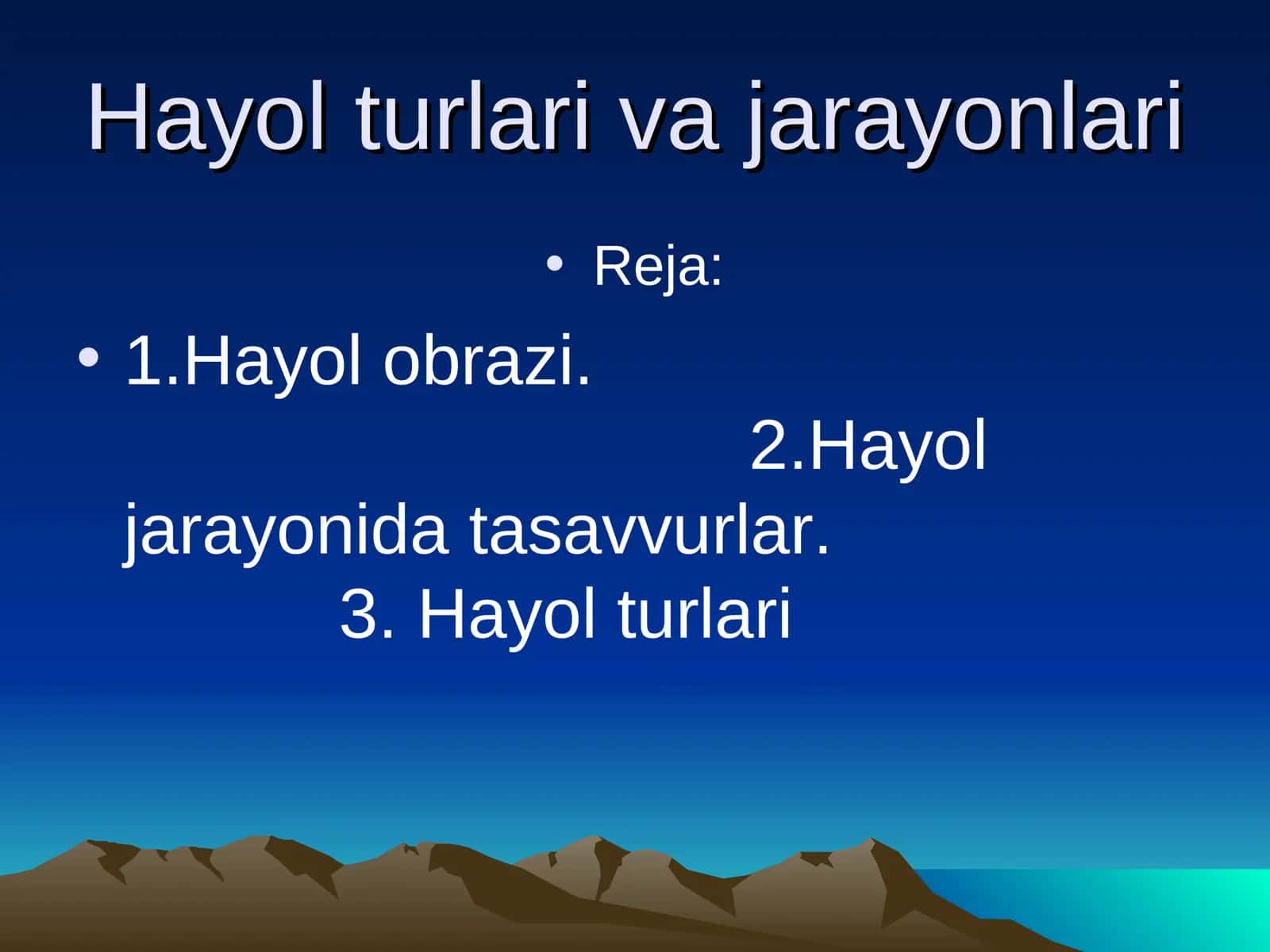 Hayol turlari va jarayonlari

• Reja:

• 1.Hayol obrazi. 2.Hayol jarayonida tasavvurlar. 3. Hayol turlari